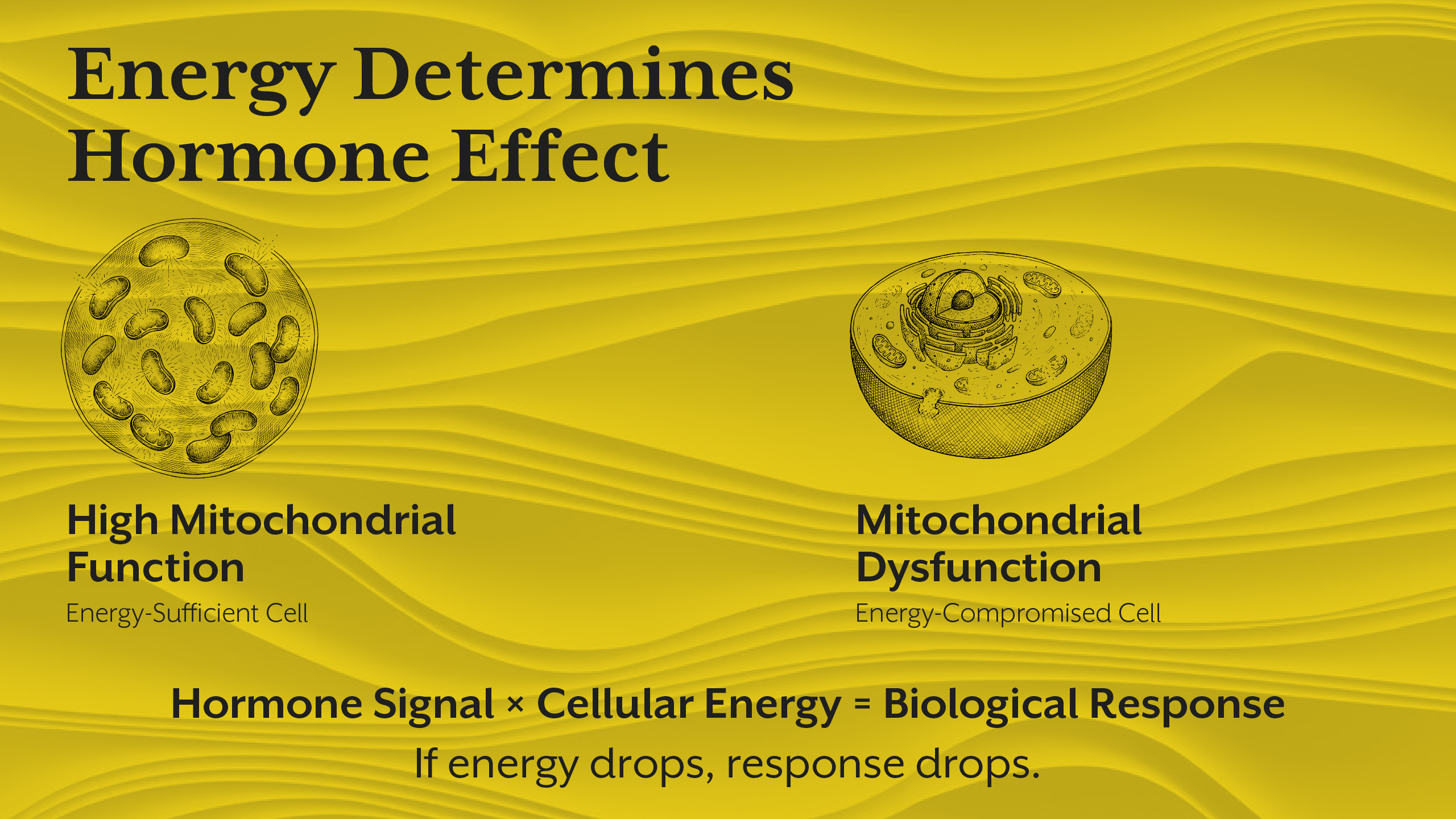 Energy Determines Hormone Effect

High Mitochondrial Function
Energy-Sufficient Cell

Mitochondrial Dysfunction
Energy-Compromised Cell

Hormone Signal × Cellular Energy = Biological Response
If energy drops, response drops.